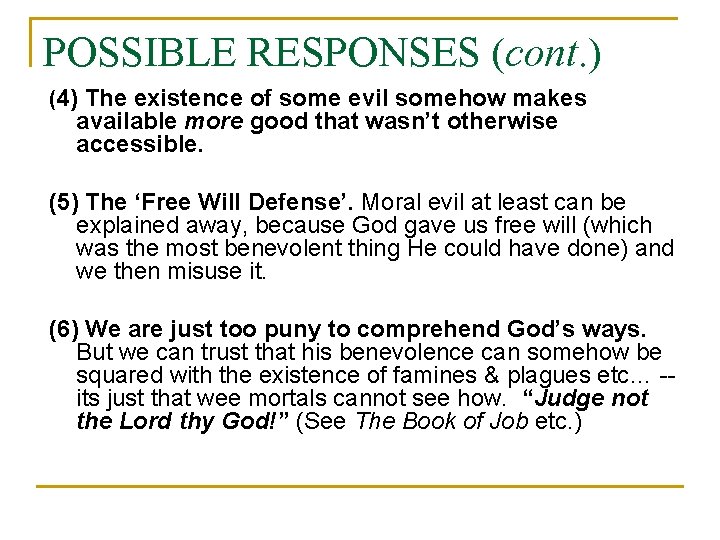 POSSIBLE RESPONSES (cont.)

(4) The existence of some evil somehow makes available more good that wasn't otherwise accessible.

(5) The 'Free Will Defense'. Moral evil at least can be explained away, because God gave us free will (which was the most benevolent thing He could have done) and we then misuse it.

(6) We are just too puny to comprehend God's ways. But we can trust that his benevolence can somehow be squared with the existence of famines & plagues etc… -- its just that wee mortals cannot see how. "Judge not the Lord thy God!" (See The Book of Job etc.)